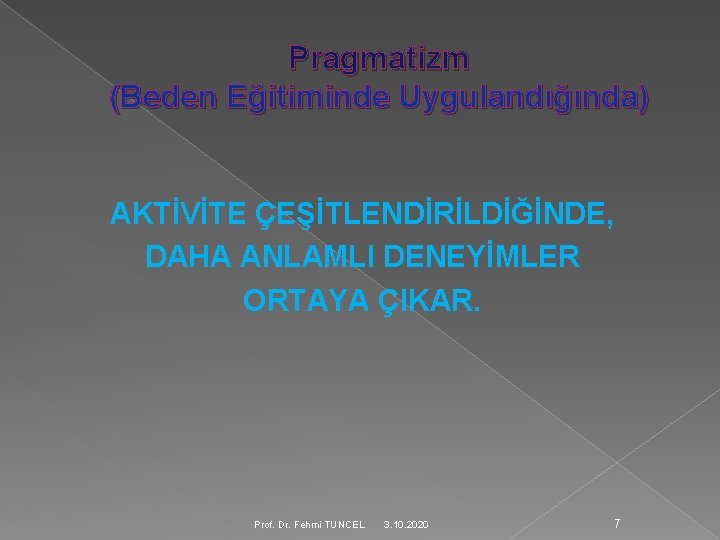 Pragmatizm
(Beden Eğitiminde Uygulandığında)

AKTİVİTE ÇEŞİTLENDİRİLDİĞİNDE, DAHA ANLAMLI DENEYİMLER ORTAYA ÇIKAR.

Prof. Dr. Fehmi TUNCEL 3.10.2020 7